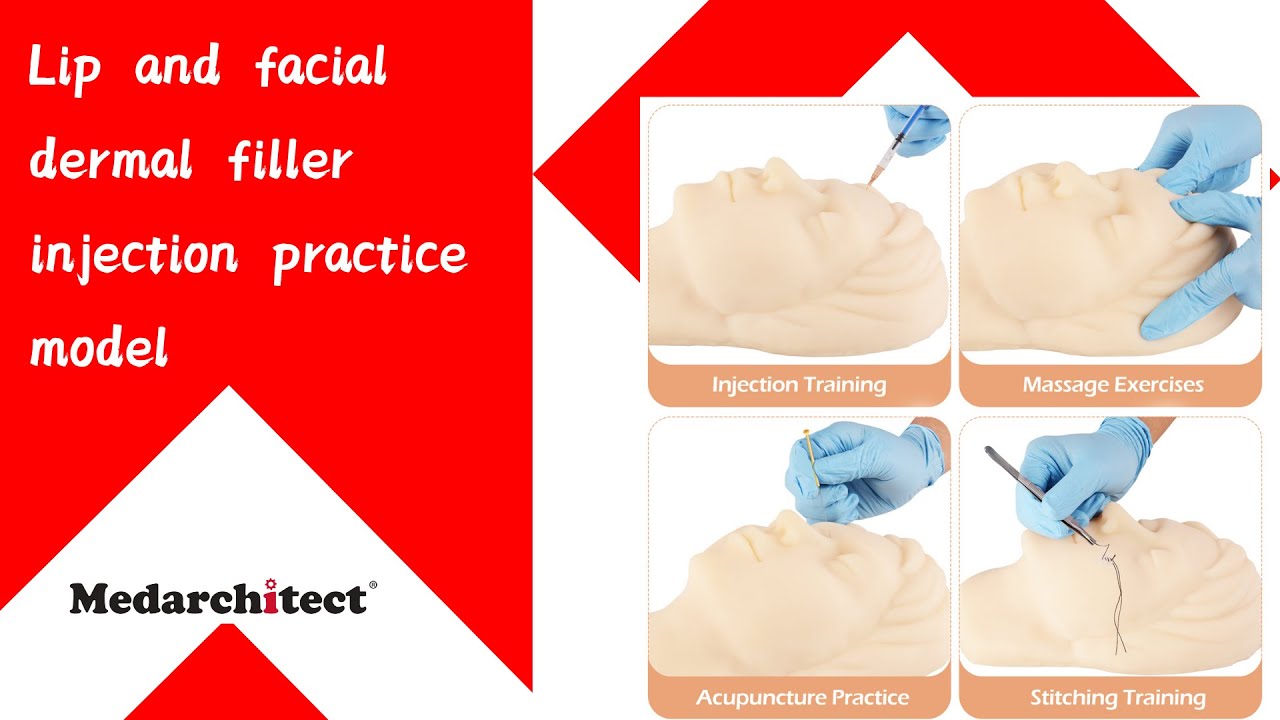 Lip and facial dermal filler injection practice model

Medarchitect®

Injection Training

Massage Exercises

Acupuncture Practice

Stitching Training